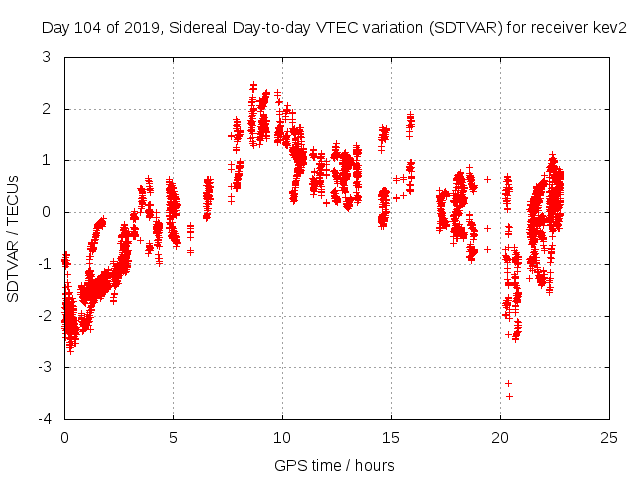 Day 104 of 2019, Sidereal Day-to-day VTEC variation (SDTVAR) for receiver kev2

SDTVAR / TECUs

3
2
1
0
-1
-2
-3
-4

0
5
10
15
20
25

GPS time / hours